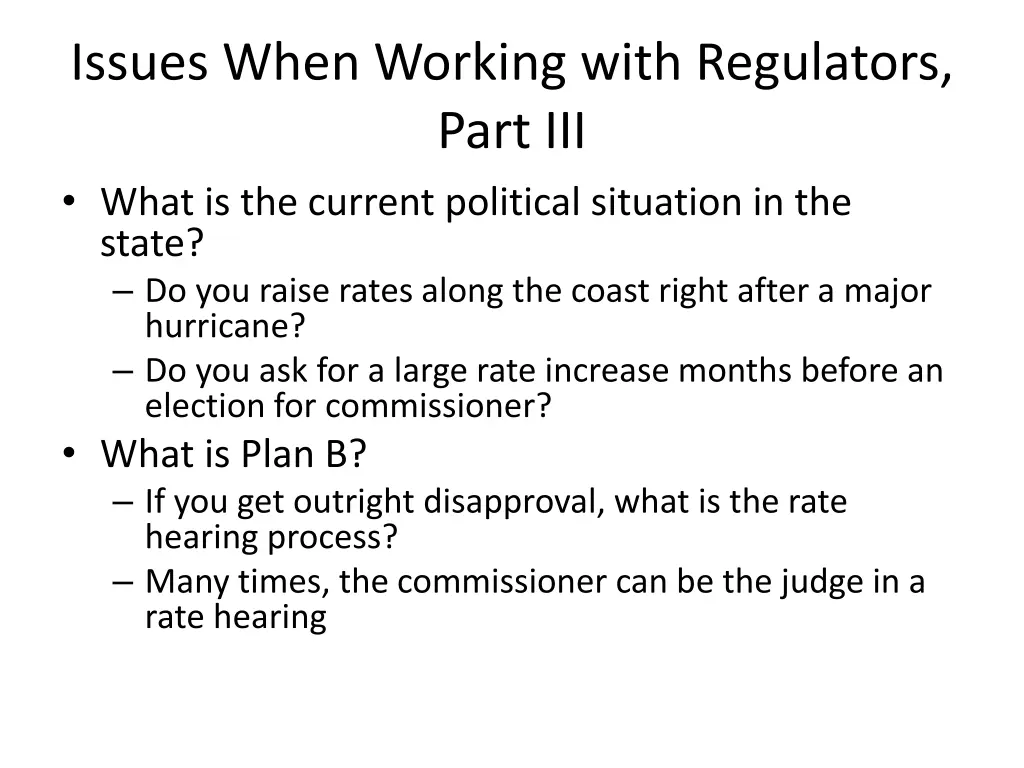 Issues When Working with Regulators, Part III

• What is the current political situation in the state?
– Do you raise rates along the coast right after a major hurricane?
– Do you ask for a large rate increase months before an election for commissioner?
• What is Plan B?
– If you get outright disapproval, what is the rate hearing process?
– Many times, the commissioner can be the judge in a rate hearing